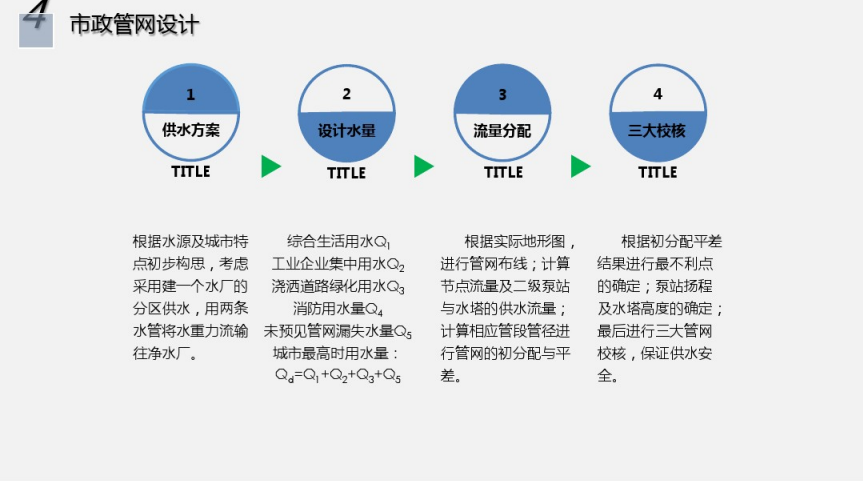 4

市政管网设计

1
供水方案
TITLE

2
设计水量
TITLE

3
流量分配
TITLE

4
三大校核
TITLE

根据水源及城市特点初步构思，考虑采用建一个水厂的分区供水，用两条水管将水重力流输往净水厂。

综合生活用水$Q_1$
工业企业集中用水$Q_2$
浇洒道路绿化用水$Q_3$
消防用水量$Q_4$
未预见管网漏失水量$Q_5$
城市最高时用水量：
$Q_d=Q_1+Q_2+Q_3+Q_5$

根据实际地形图，进行管网布线；计算节点流量及二级泵站与水塔的供水流量；计算相应管段管径进行管网的初分配与平差。

根据初分配平差结果进行最不利点的确定；泵站扬程及水塔高度的确定；最后进行三大管网校核，保证供水安全。